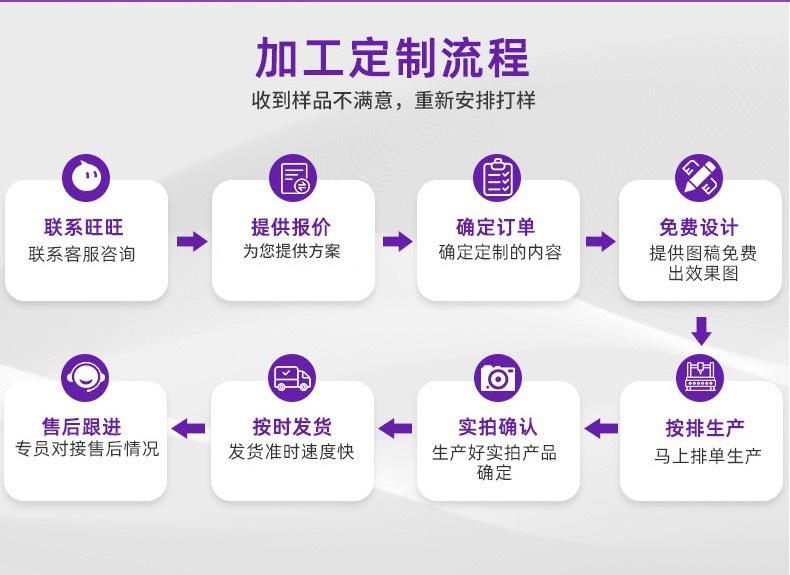 加工定制流程
收到样品不满意，重新安排打样

联系旺旺
联系客服咨询

提供报价
为您提供方案

确定订单
确定定制的内容

免费设计
提供图稿免费出效果图

按排生产
马上排单生产

实拍确认
生产好实拍产品确定

按时发货
发货准时速度快

售后跟进
专员对接售后情况